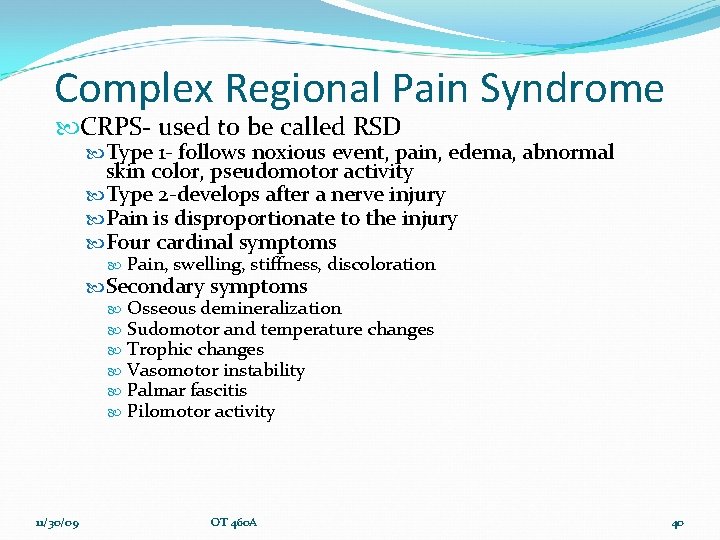 Complex Regional Pain Syndrome

CRPS- used to be called RSD

Type 1- follows noxious event, pain, edema, abnormal skin color, pseudomotor activity

Type 2-develops after a nerve injury

Pain is disproportionate to the injury

Four cardinal symptoms

Pain, swelling, stiffness, discoloration

Secondary symptoms

Osseous demineralization

Sudomotor and temperature changes

Trophic changes

Vasomotor instability

Palmar fascitis

Pilomotor activity

11/30/09

OT 460A

40